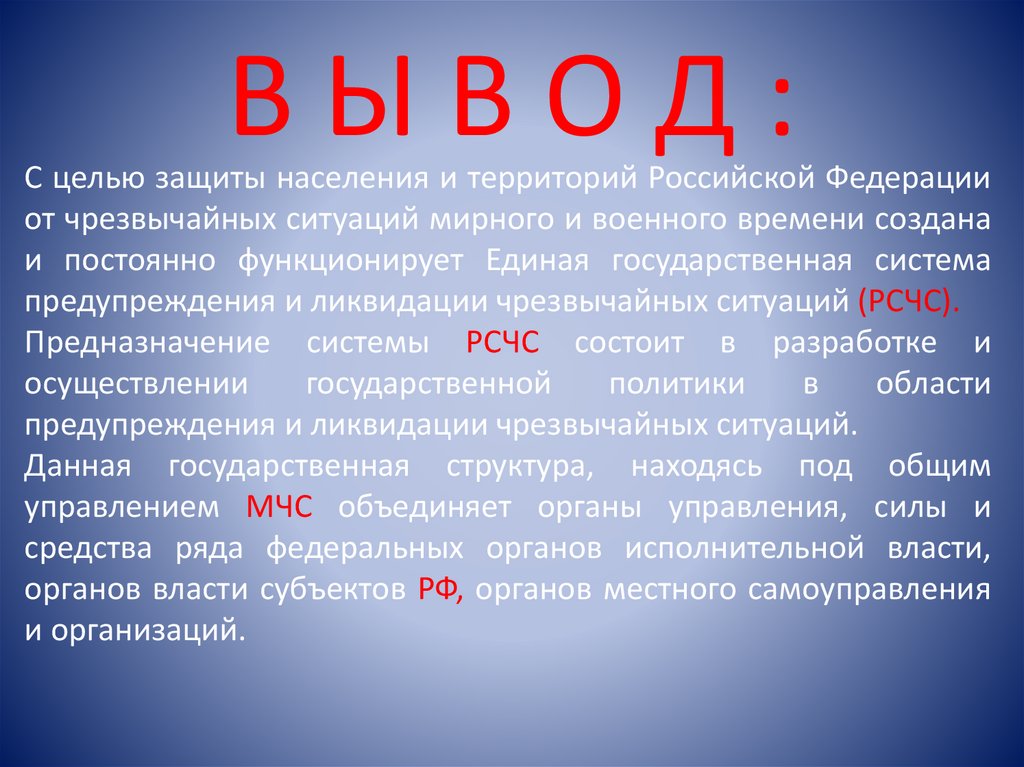 В Ы В О Д :

С целью защиты населения и территорий Российской Федерации от чрезвычайных ситуаций мирного и военного времени создана и постоянно функционирует Единая государственная система предупреждения и ликвидации чрезвычайных ситуаций (РСЧС).

Предназначение системы РСЧС состоит в разработке и осуществлении государственной политики в области предупреждения и ликвидации чрезвычайных ситуаций.

Данная государственная структура, находясь под общим управлением МЧС объединяет органы управления, силы и средства ряда федеральных органов исполнительной власти, органов власти субъектов РФ, органов местного самоуправления и организаций.